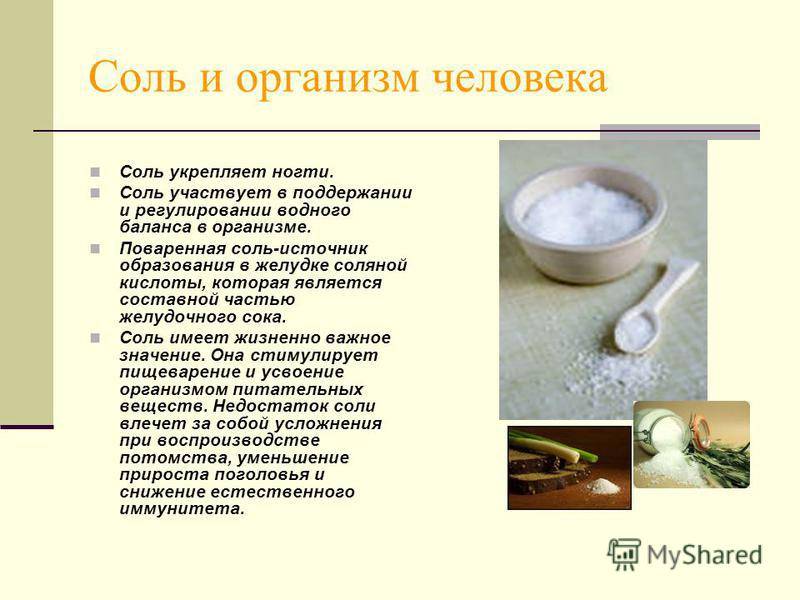 Соль и организм человека

Соль укрепляет ногти.

Соль участвует в поддержании и регулировании водного баланса в организме.

Поваренная соль-источник образования в желудке соляной кислоты, которая является составной частью желудочного сока.

Соль имеет жизненно важное значение. Она стимулирует пищеварение и усвоение организмом питательных веществ. Недостаток соли влечет за собой усложнения при воспроизводстве потомства, уменьшение прироста поголовья и снижение естественного иммунитета.

MyShared